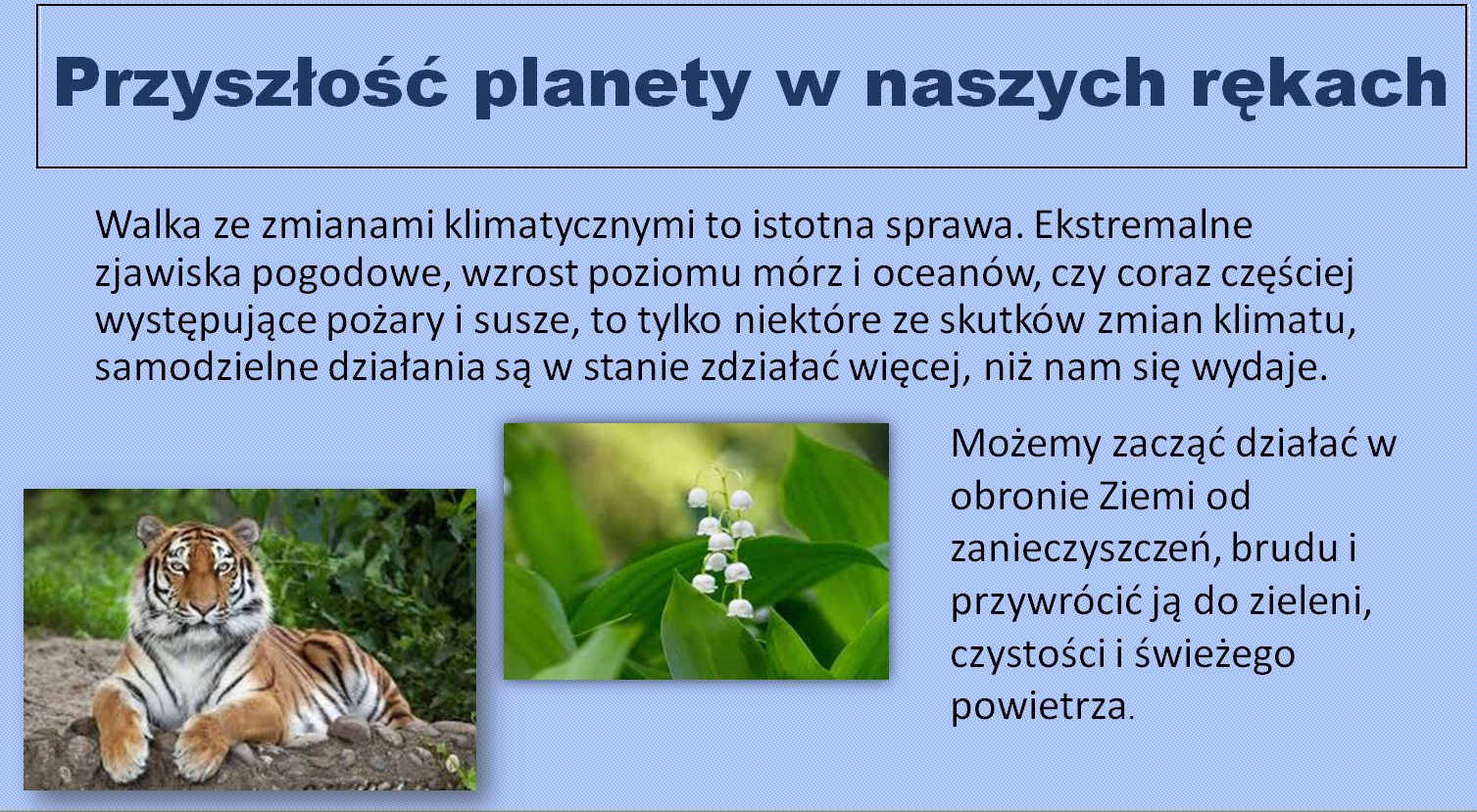 Przyszłość planety w naszych rękach

Walka ze zmianami klimatycznymi to istotna sprawa. Ekstremalne zjawiska pogodowe, wzrost poziomu mórz i oceanów, czy coraz częściej występujące pożary i susze, to tylko niektóre ze skutków zmian klimatu, samodzielne działania są w stanie zdziałać więcej, niż nam się wydaje.

Możemy zacząć działać w obronie Ziemi od zanieczyszczeń, brudu i przywrócić ją do zieleni, czystości i świeżego powietrza.